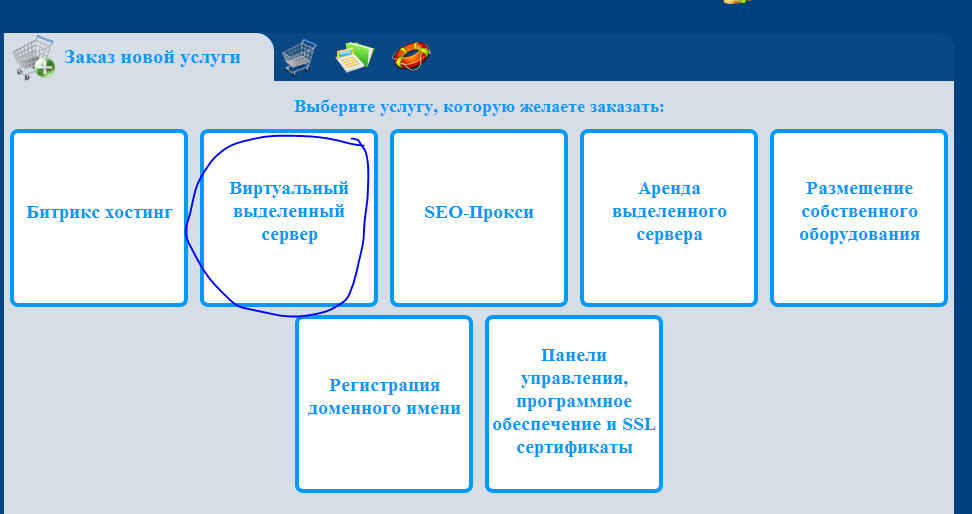 Заказ новой услуги

Выберите услугу, которую желаете заказать:

Битрикс хостинг

Виртуальный выделенный сервер

SEO-Прокси

Аренда выделенного сервера

Размещение собственного оборудования

Регистрация доменного имени

Панели управления, программное обеспечение и SSL сертификаты